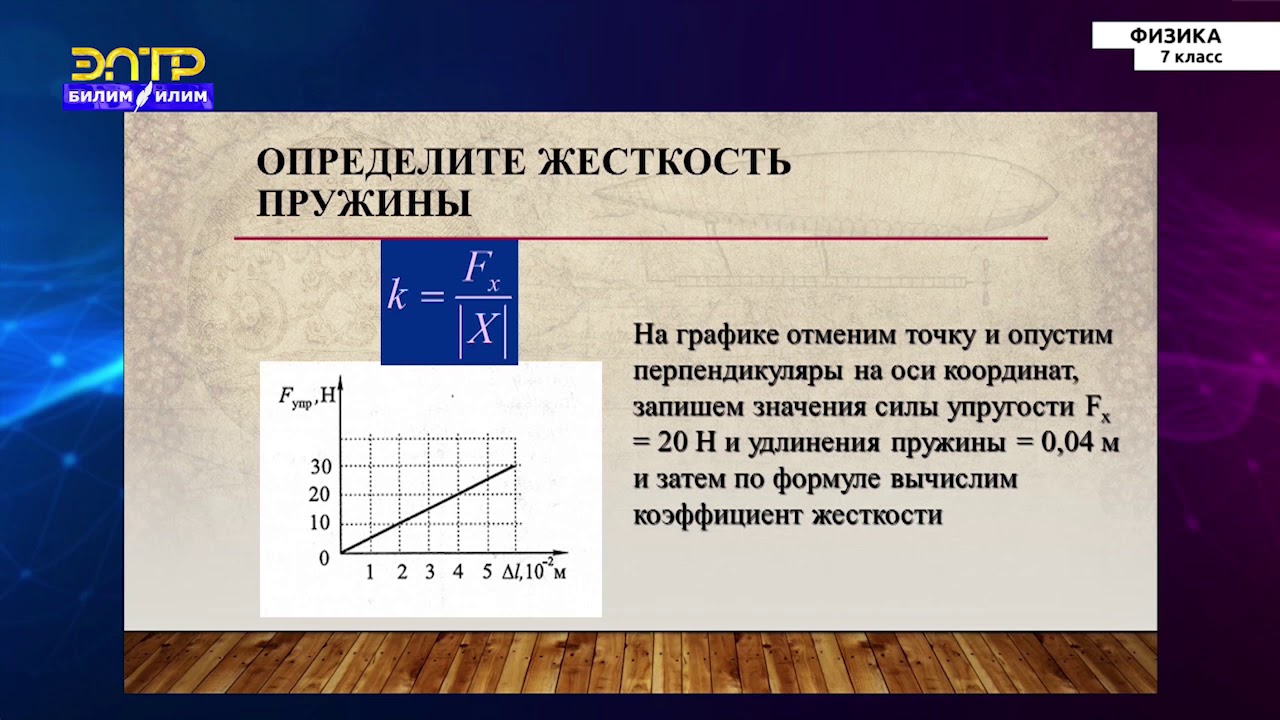 ЭЛТР
БИЛИМ ИЛИМ

ФИЗИКА
7 класс

ОПРЕДЕЛИТЕ ЖЕСТКОСТЬ ПРУЖИНЫ

$k = \frac{F_x}{|X|}$

$F_{упр}$, Н
30
20
10
0
1 2 3 4 5 $\Delta l, 10^{-2}$ м

На графике отменим точку и опустим перпендикуляры на оси координат, запишем значения силы упругости $F_x$ = 20 Н и удлинения пружины = 0,04 м и затем по формуле вычислим коэффициент жесткости